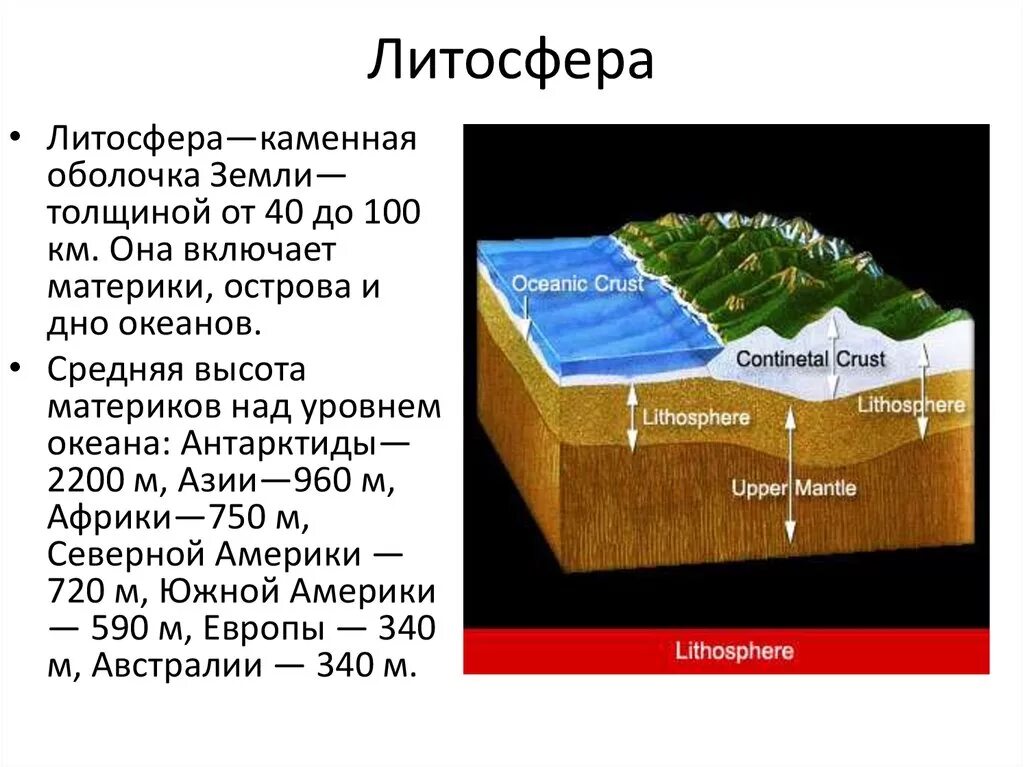 Литосфера

• Литосфера—каменная оболочка Земли—толщиной от 40 до 100 км. Она включает материки, острова и дно океанов.
• Средняя высота материков над уровнем океана: Антарктиды—2200 м, Азии—960 м, Африки—750 м, Северной Америки — 720 м, Южной Америки — 590 м, Европы — 340 м, Австралии — 340 м.

Oceanic Crust
Continetal Crust
Lithosphere
Lithosphere
Upper Mantle
Lithosphere